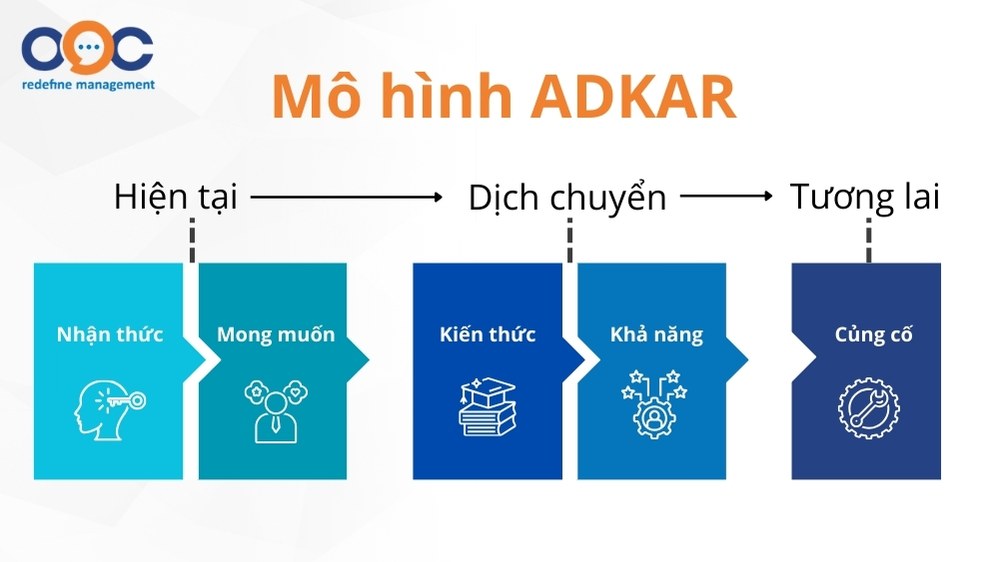 OOC
redefine management

Mô hình ADKAR

Hiện tại

Dịch chuyển

Tương lai

Nhận thức

Mong muốn

Kiến thức

Khả năng

Củng cố